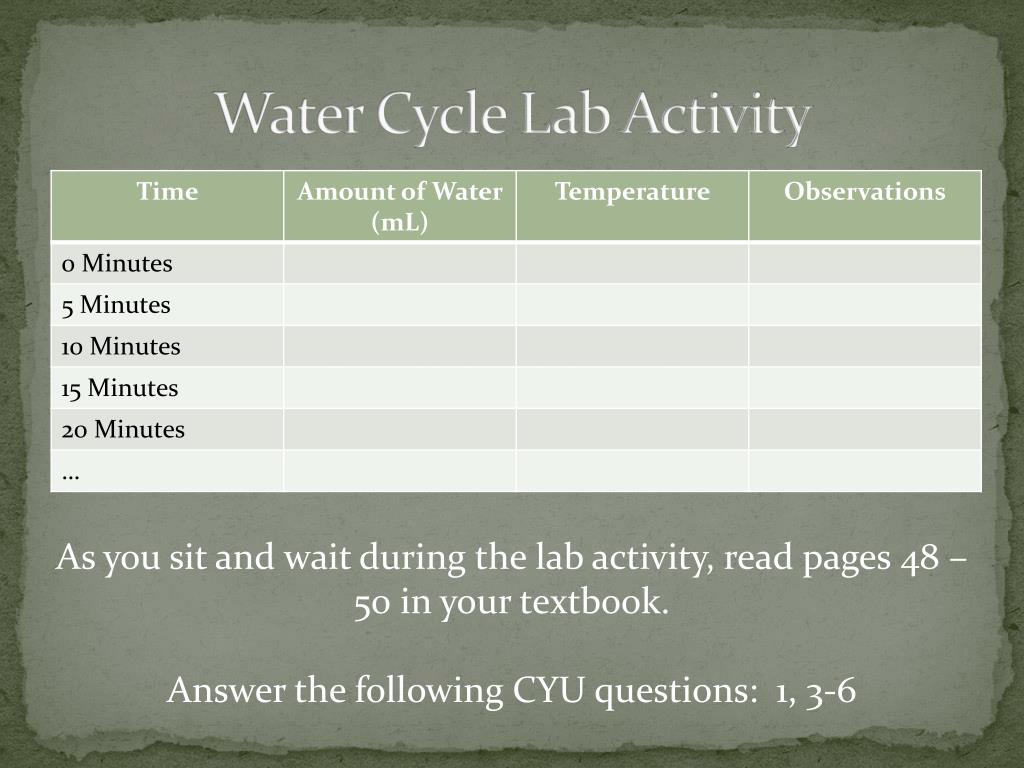 Water Cycle Lab Activity

| Time | Amount of Water (mL) | Temperature | Observations |
|---|---|---|---|
| 0 Minutes | | | |
| 5 Minutes | | | |
| 10 Minutes | | | |
| 15 Minutes | | | |
| 20 Minutes | | | |
| … | | | |

As you sit and wait during the lab activity, read pages 48 – 50 in your textbook.

Answer the following CYU questions: 1, 3-6